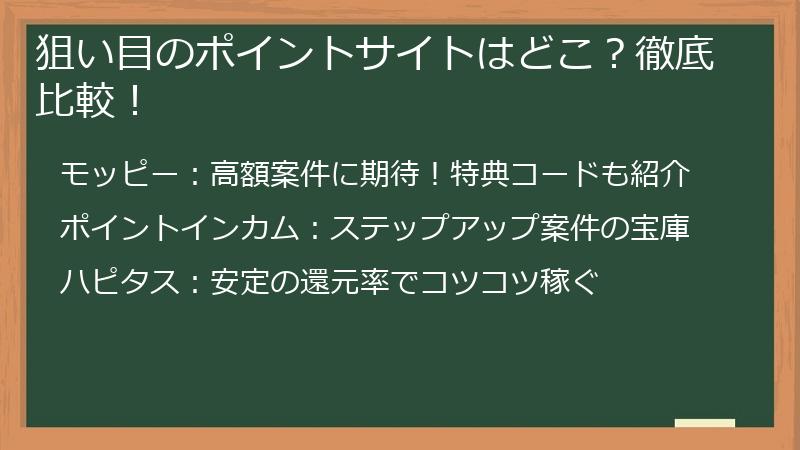 狙い目のポイントサイトはどこ？徹底比較！

モッピー：高額案件に期待！特典コードも紹介

ポイントインカム：ステップアップ案件の宝庫

ハピタス：安定の還元率でコツコツ稼ぐ